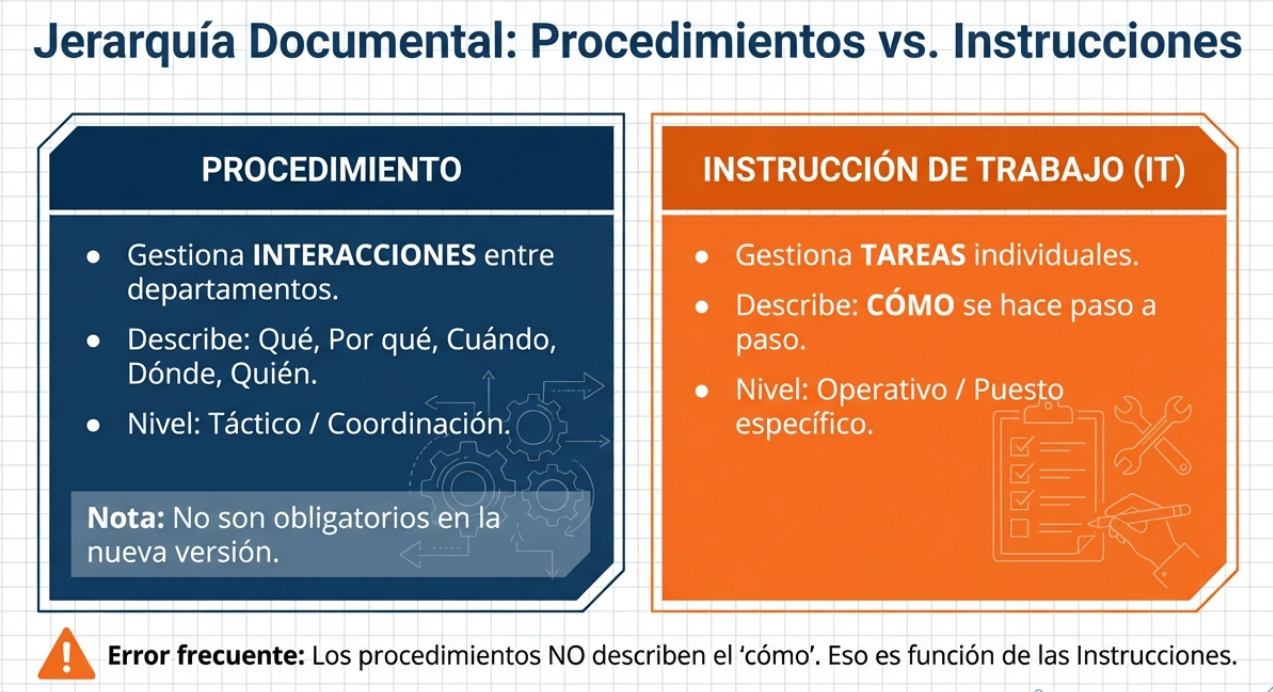 Jerarquía Documental: Procedimientos vs. Instrucciones

PROCEDIMIENTO

- Gestiona INTERACCIONES entre departamentos.
- Describe: Qué, Por qué, Cuándo, Dónde, Quién.
- Nivel: Táctico / Coordinación.

Nota: No son obligatorios en la nueva versión.

INSTRUCCIÓN DE TRABAJO (IT)

- Gestiona TAREAS individuales.
- Describe: CÓMO se hace paso a paso.
- Nivel: Operativo / Puesto específico.

Error frecuente: Los procedimientos NO describen el 'cómo'. Eso es función de las Instrucciones.